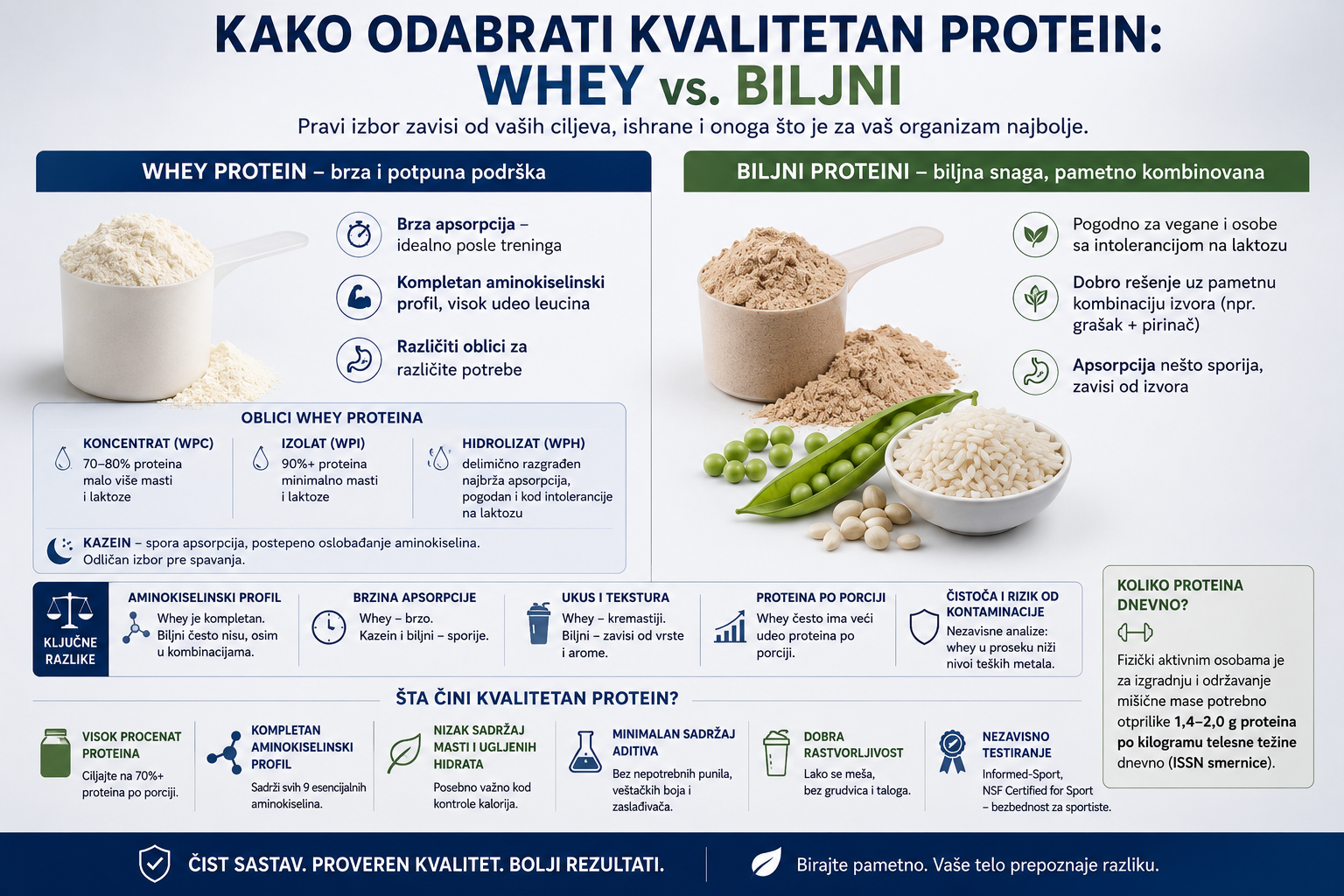 KAKO ODABRATI KVALITETAN PROTEIN:
WHEY vs. BILJNI

Pravi izbor zavisi od vaših ciljeva, ishrane i onoga što je za vaš organizam najbolje.

WHEY PROTEIN – brza i potpuna podrška

Brza apsorpcija – idealno posle treninga

Kompletan aminokiselinski profil, visok udeo leucina

Različiti oblici za različite potrebe

OBLICI WHEY PROTEINA

KONCENTRAT (WPC)
70–80% proteina
malo više masti
i laktoze

IZOLAT (WPI)
90%+ proteina
minimalno masti
i laktoze

HIDROLIZAT (WPH)
delimično razgrađen
najbrža apsorpcija,
pogodan i kod intolerancije
na laktozu

KAZEIN – spora apsorpcija, postepeno oslobađanje aminokiselina. Odličan izbor pre spavanja.

BILJNI PROTEINI – biljna snaga, pametno kombinovana

Pogodno za vegane i osobe sa intolerancijom na laktozu

Dobro rešenje uz pametnu kombinaciju izvora (npr. grašak + pirinač)

Apsorpcija nešto sporija, zavisi od izvora

KLJUČNE RAZLIKE

AMINOKISELINSKI PROFIL
Whey je kompletan.
Biljni često nisu, osim u kombinacijama.

BRZINA APSORPCIJE
Whey – brzo.
Kazein i biljni – sporije.

UKUS I TEKSTURA
Whey – kremastiji.
Biljni – zavisi od vrste i arome.

PROTEINA PO PORCIJI
Whey često ima veći udeo proteina po porciji.

ČISTOĆA I RIZIK OD KONTAMINACIJE
Nezavisne analize:
whey u proseku niži nivoi teških metala.

KOLIKO PROTEINA DNEVNO?

Fizički aktivnim osobama je za izgradnju i održavanje mišićne mase potrebno otprilike 1,4–2,0 g proteina po kilogramu telesne težine dnevno (ISSN smernice).

ŠTA ČINI KVALITETAN PROTEIN?

VISOK PROCENAT PROTEINA
Ciljajte na 70%+ proteina po porciji.

KOMPLETAN AMINOKISELINSKI PROFIL
Sadrži svih 9 esencijalnih aminokiselina.

NIZAK SADRŽAJ MASTI I UGLJENIH HIDRATA
Posebno važno kod kontrole kalorija.

MINIMALAN SADRŽAJ ADITIVA
Bez nepotrebnih punila, veštačkih boja i zaslađivača.

DOBRA RASTVORLJIVOST
Lako se meša, bez grudvica i taloga.

NEZAVISNO TESTIRANJE
Informed-Sport, NSF Certified for Sport – bezbednost za sportiste.

ČIST SASTAV. PROVEREN KVALITET. BOLJI REZULTATI.

Birajte pametno. Vaše telo prepoznaje razliku.